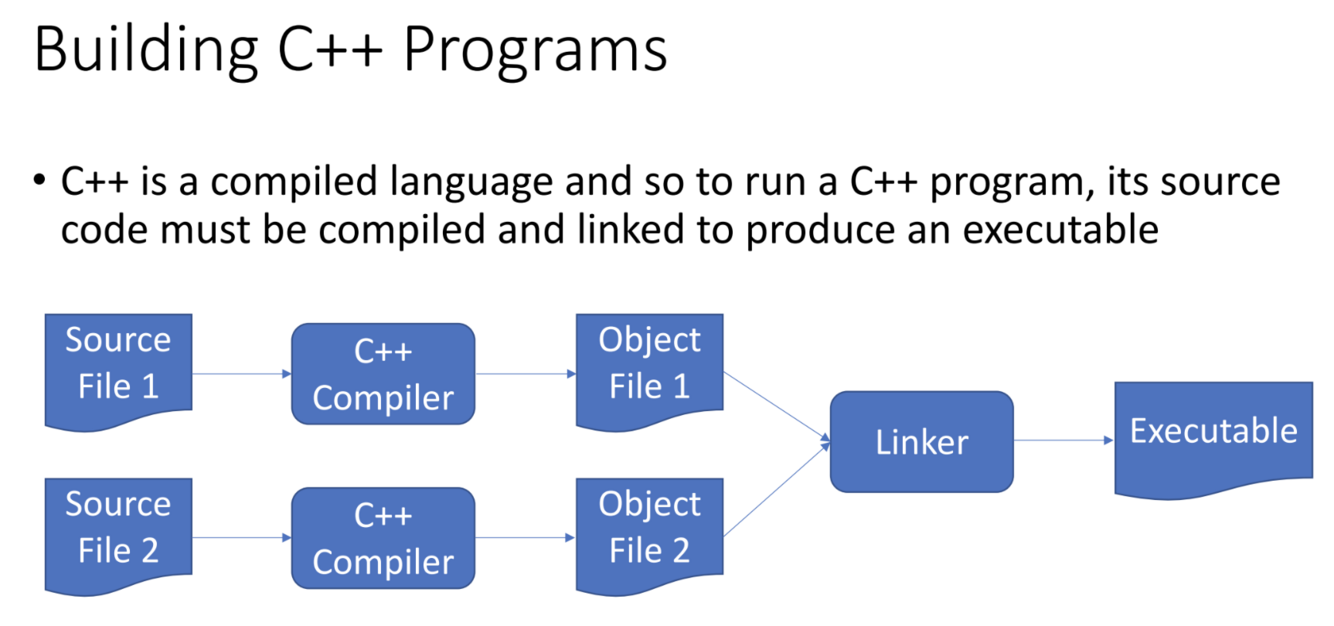 Building C++ Programs

• C++ is a compiled language and so to run a C++ program, its source code must be compiled and linked to produce an executable

Source File 1

C++ Compiler

Object File 1

Source File 2

C++ Compiler

Object File 2

Linker

Executable